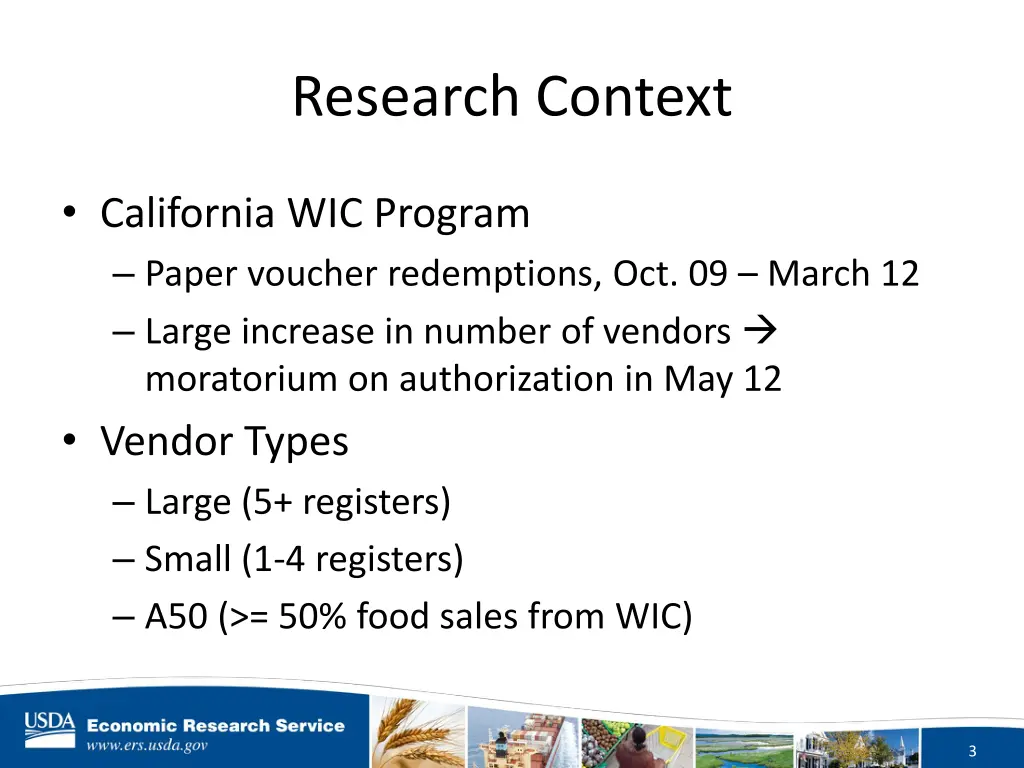 Research Context

• California WIC Program
– Paper voucher redemptions, Oct. 09 – March 12
– Large increase in number of vendors → moratorium on authorization in May 12

• Vendor Types
– Large (5+ registers)
– Small (1-4 registers)
– A50 (>= 50% food sales from WIC)

USDA Economic Research Service
www.ers.usda.gov

3